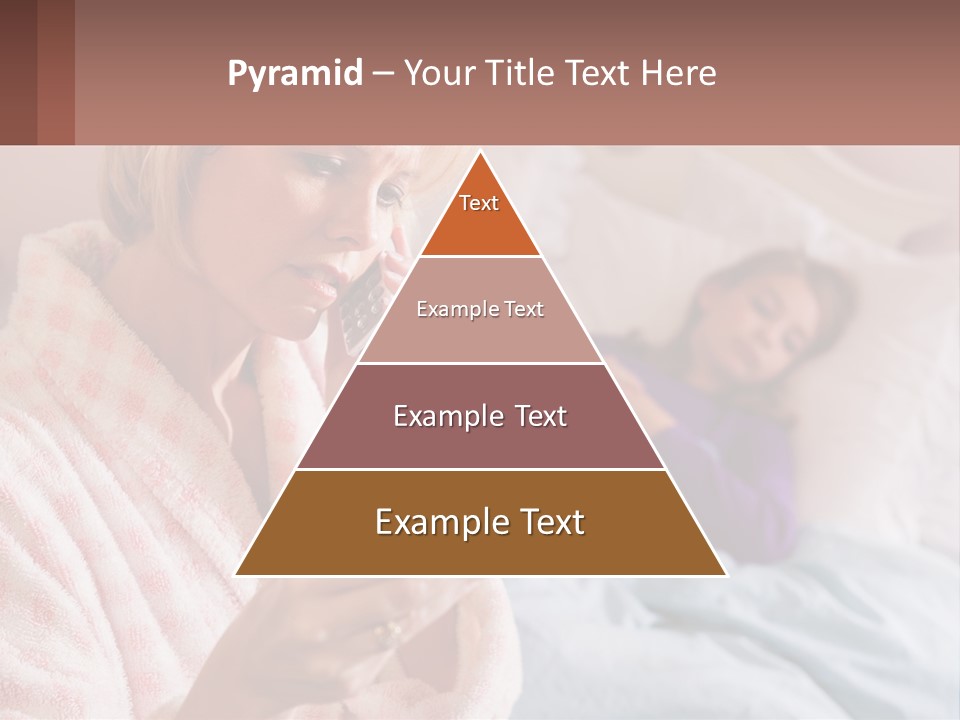 Pyramid – Your Title Text Here

Text

Example Text

Example Text

Example Text